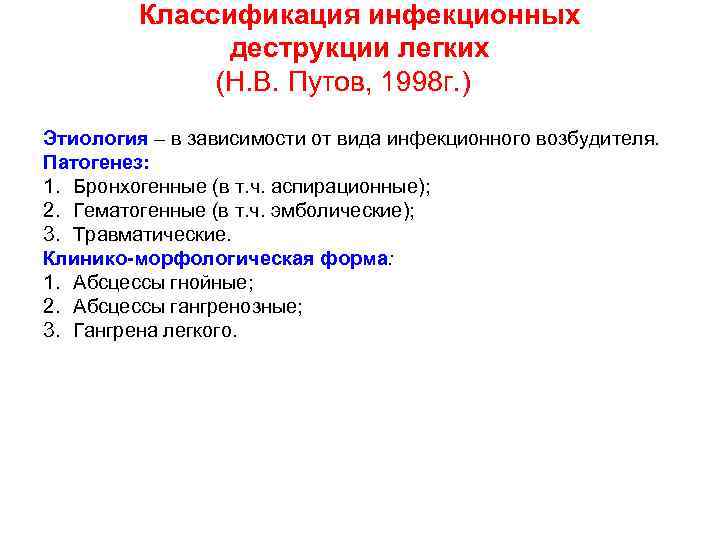 Классификация инфекционных деструкции легких
(Н.В. Путов, 1998г.)

Этиология – в зависимости от вида инфекционного возбудителя.
Патогенез:
1. Бронхогенные (в т.ч. аспирационные);
2. Гематогенные (в т.ч. эмболические);
3. Травматические.
Клинико-морфологическая форма:
1. Абсцессы гнойные;
2. Абсцессы гангренозные;
3. Гангрена легкого.